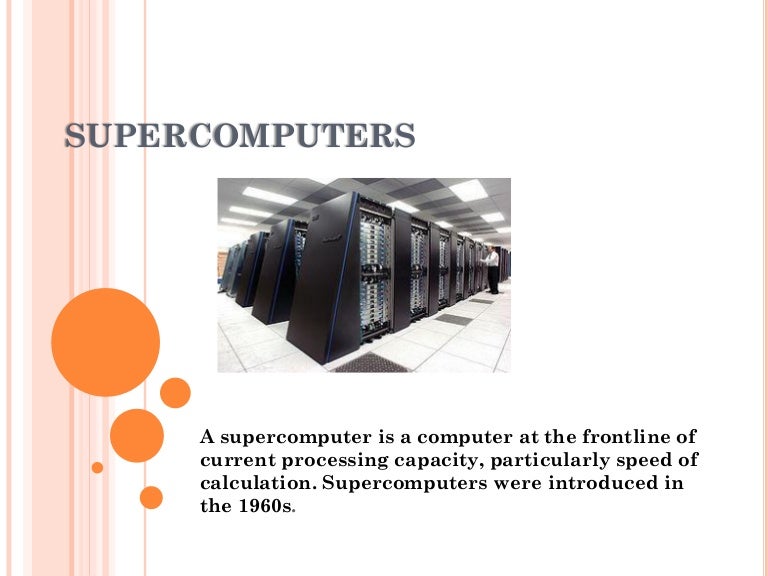 SUPERCOMPUTERS

A supercomputer is a computer at the frontline of current processing capacity, particularly speed of calculation. Supercomputers were introduced in the 1960s.